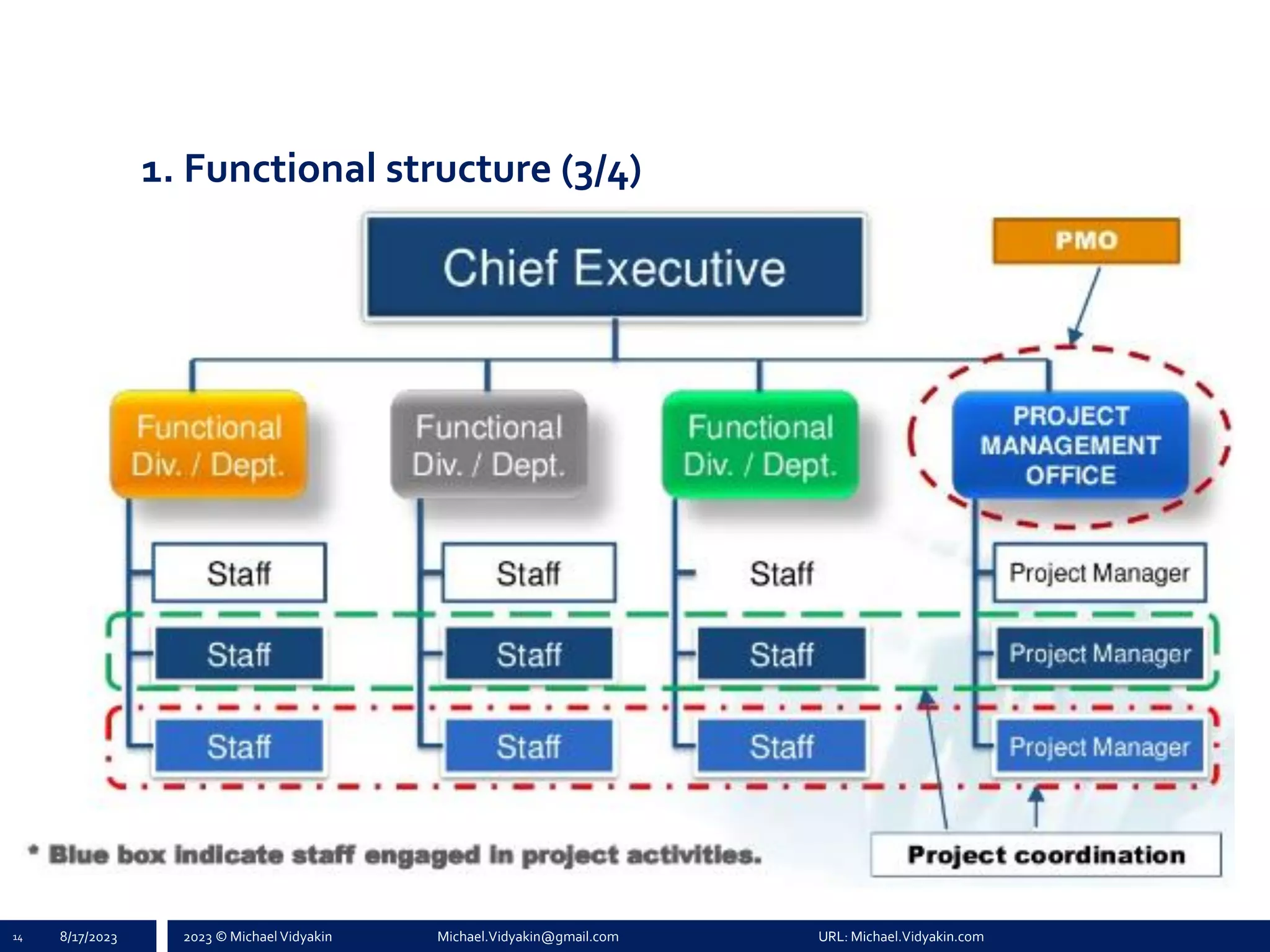 1. Functional structure (3/4)

Chief Executive

PMO

Functional Div. / Dept.

Functional Div. / Dept.

Functional Div. / Dept.

PROJECT MANAGEMENT OFFICE

Staff

Staff

Staff

Project Manager

Staff

Staff

Staff

Project Manager

Staff

Staff

Staff

Project Manager

* Blue box indicate staff engaged in project activities.

Project coordination

14 8/17/2023 2023 © Michael Vidyakin Michael.Vidyakin@gmail.com URL: Michael.Vidyakin.com